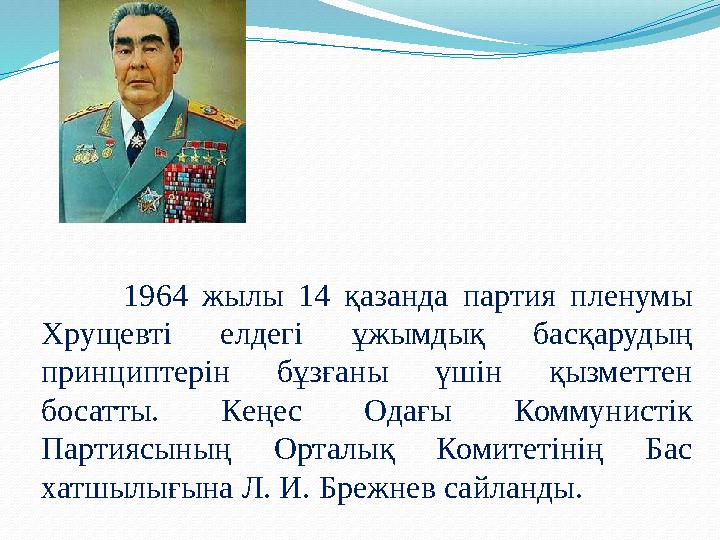 1964 жылы 14 қазанда партия пленумы Хрущевті елдегі ұжымдық басқарудың принциптерін бұзғаны үшін қызметтен босатты. Кеңес Одағы Коммунистік Партиясының Орталық Комитетінің Бас хатшылығына Л. И. Брежнев сайланды.